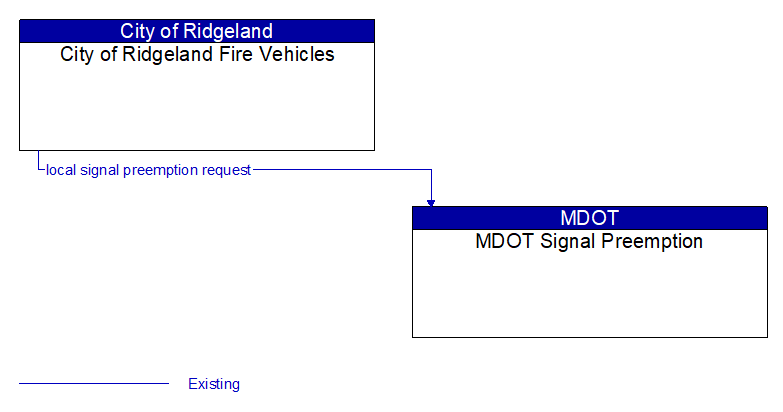 City of Ridgeland
City of Ridgeland Fire Vehicles

local signal preemption request

MDOT
MDOT Signal Preemption

Existing